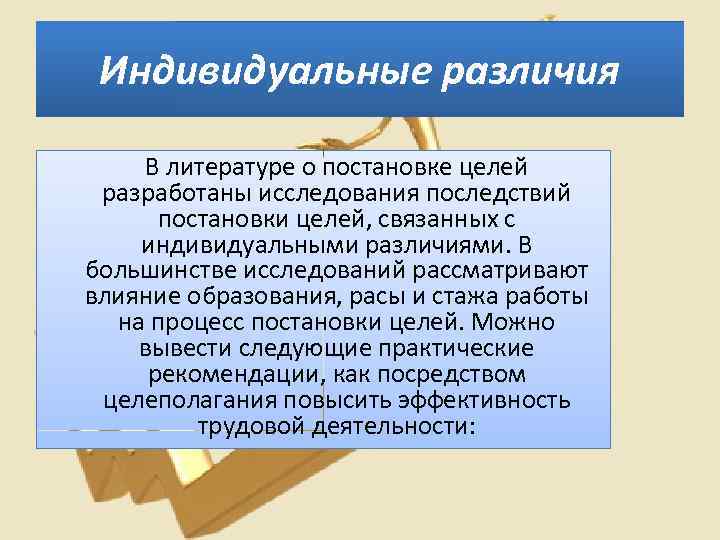 Индивидуальные различия

В литературе о постановке целей разработаны исследования последствий постановки целей, связанных с индивидуальными различиями. В большинстве исследований рассматривают влияние образования, расы и стажа работы на процесс постановки целей. Можно вывести следующие практические рекомендации, как посредством целеполагания повысить эффективность трудовой деятельности: